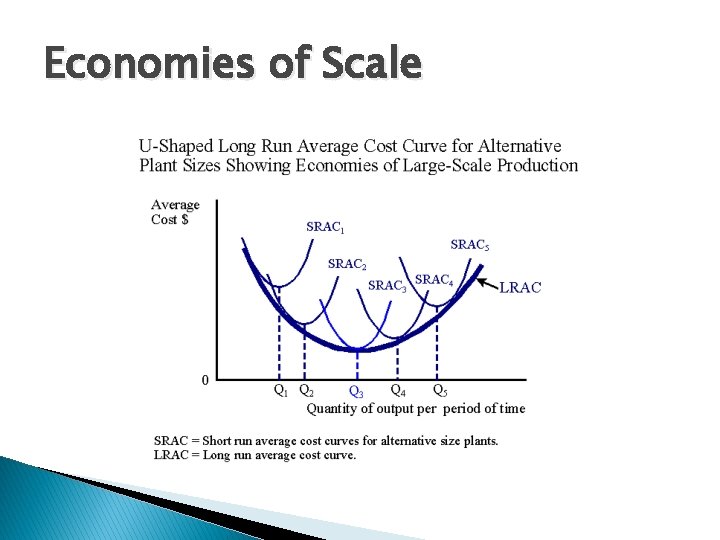 Economies of Scale

U-Shaped Long Run Average Cost Curve for Alternative Plant Sizes Showing Economies of Large-Scale Production

Average Cost $

$SRAC_1$

$SRAC_2$

$SRAC_3$

$SRAC_4$

$SRAC_5$

LRAC

0

$Q_1$ $Q_2$ $Q_3$ $Q_4$ $Q_5$

Quantity of output per period of time

SRAC = Short run average cost curves for alternative size plants.
LRAC = Long run average cost curve.